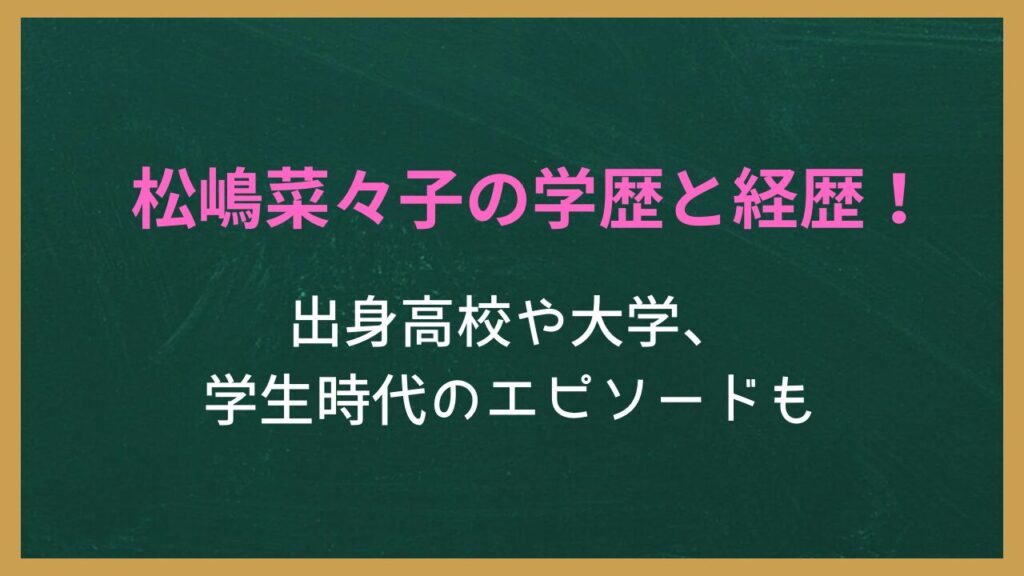 松嶋菜々子の学歴と経歴！

出身高校や大学、
学生時代のエピソードも